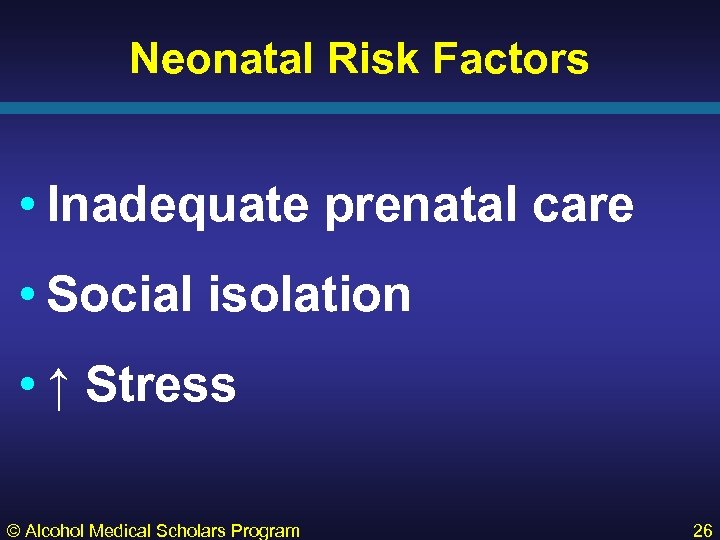 Neonatal Risk Factors

• Inadequate prenatal care

• Social isolation

• ↑ Stress

© Alcohol Medical Scholars Program

26